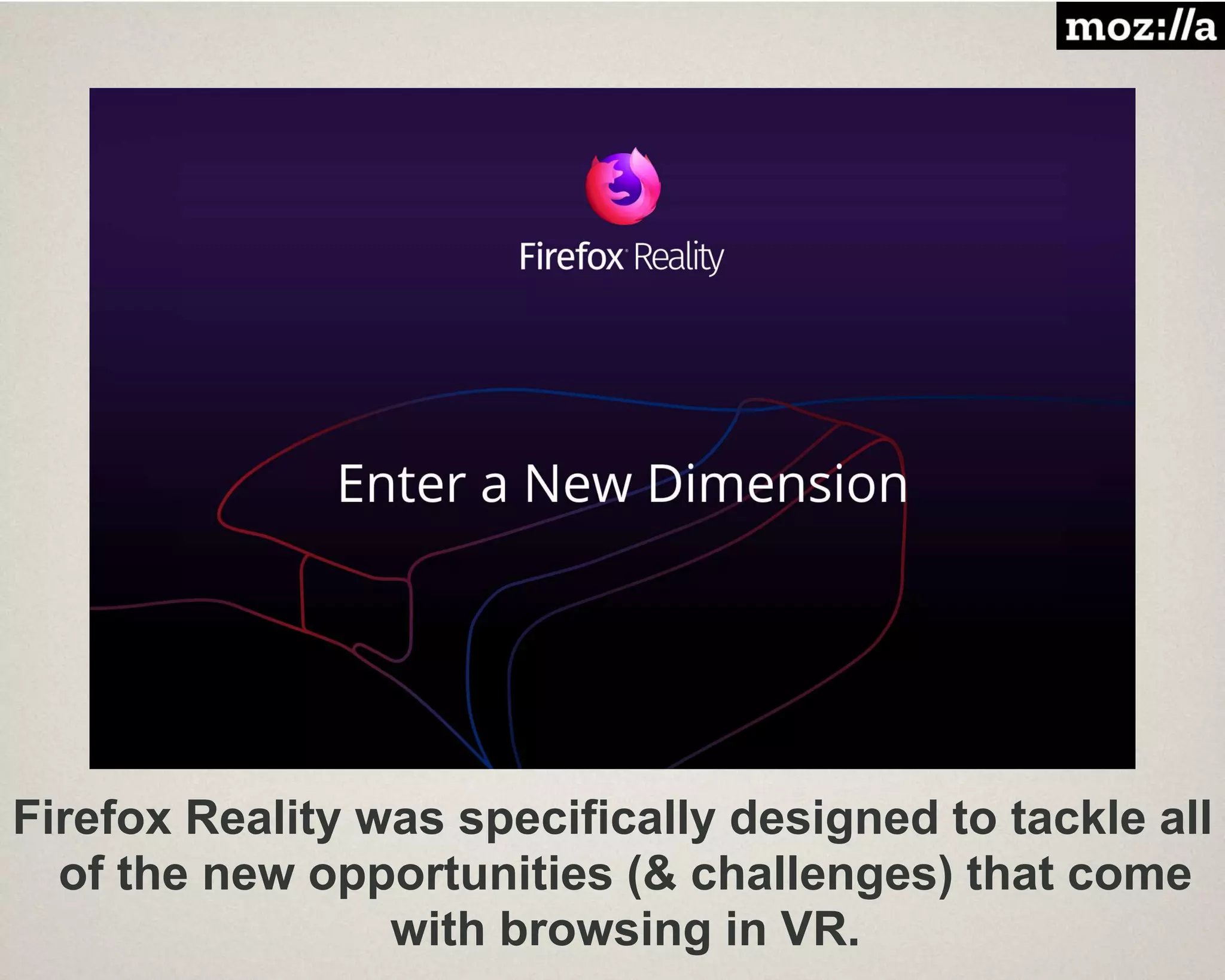 moz://a

Firefox Reality

Enter a New Dimension

Firefox Reality was specifically designed to tackle all of the new opportunities (& challenges) that come with browsing in VR.